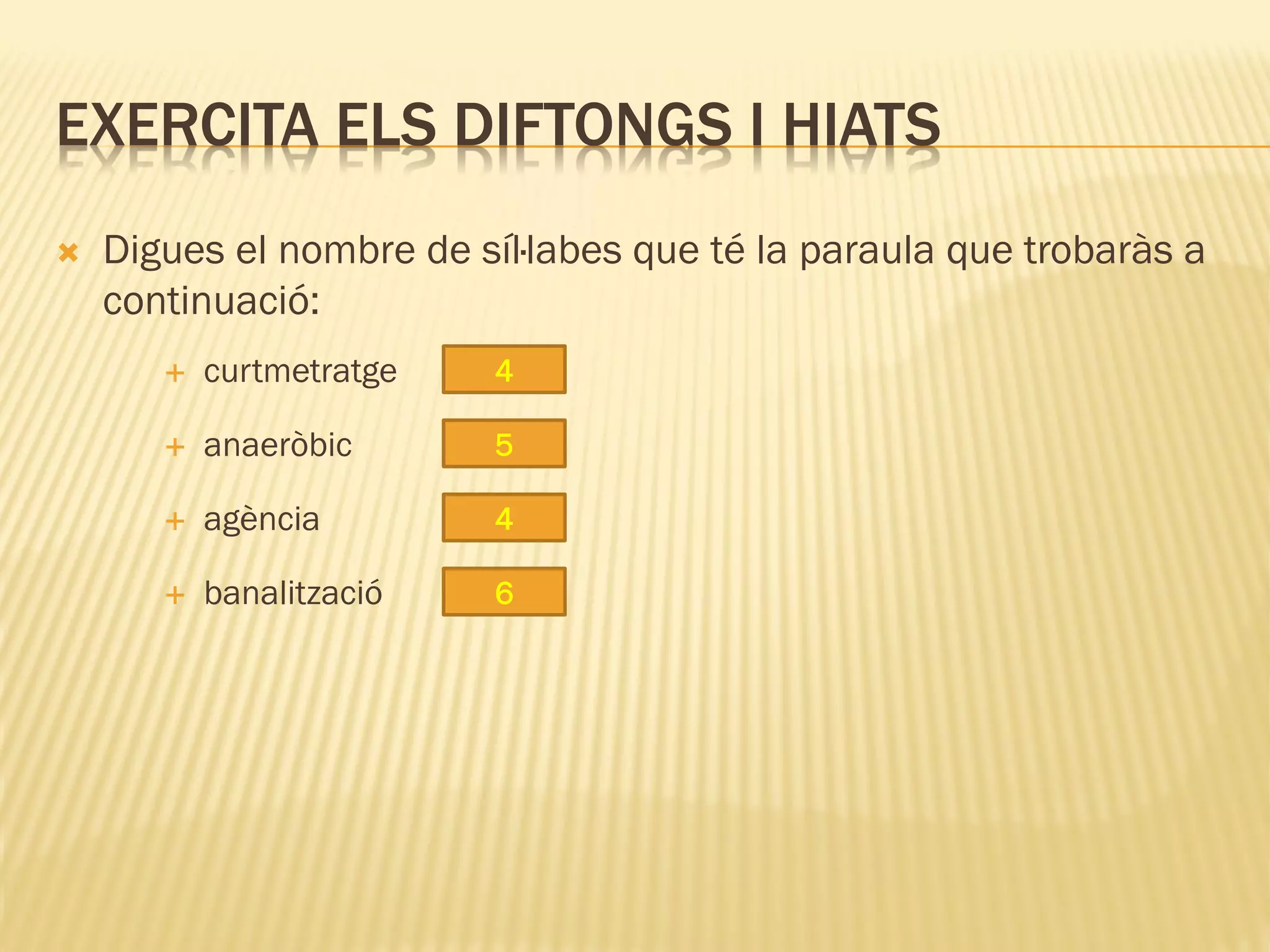 EXERCITA ELS DIFTONGS I HIATS

Digues el nombre de síl·labes que té la paraula que trobaràs a continuació:

curtmetratge 4

anaeròbic 5

agència 4

banalització 6